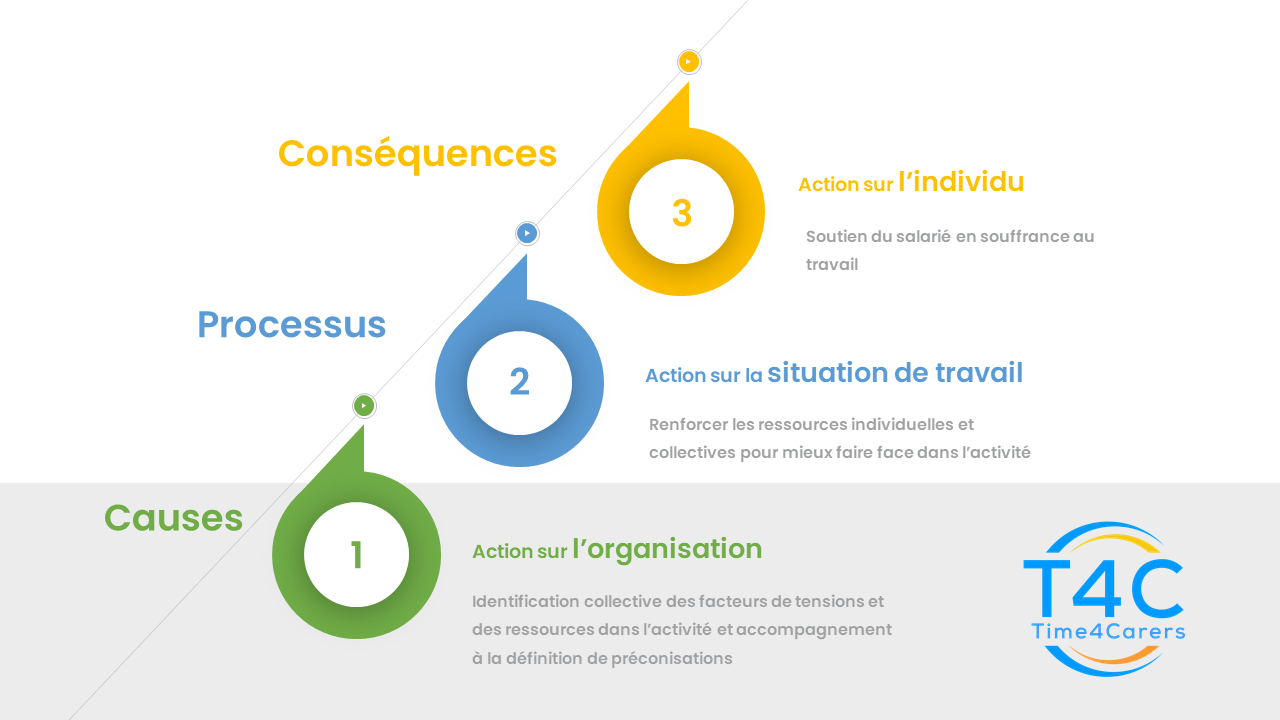 Conséquences

3

Action sur l'individu

Soutien du salarié en souffrance au travail

Processus

2

Action sur la situation de travail

Renforcer les ressources individuelles et collectives pour mieux faire face dans l'activité

Causes

1

Action sur l'organisation

Identification collective des facteurs de tensions et des ressources dans l'activité et accompagnement à la définition de préconisations

T4C
Time4Carers